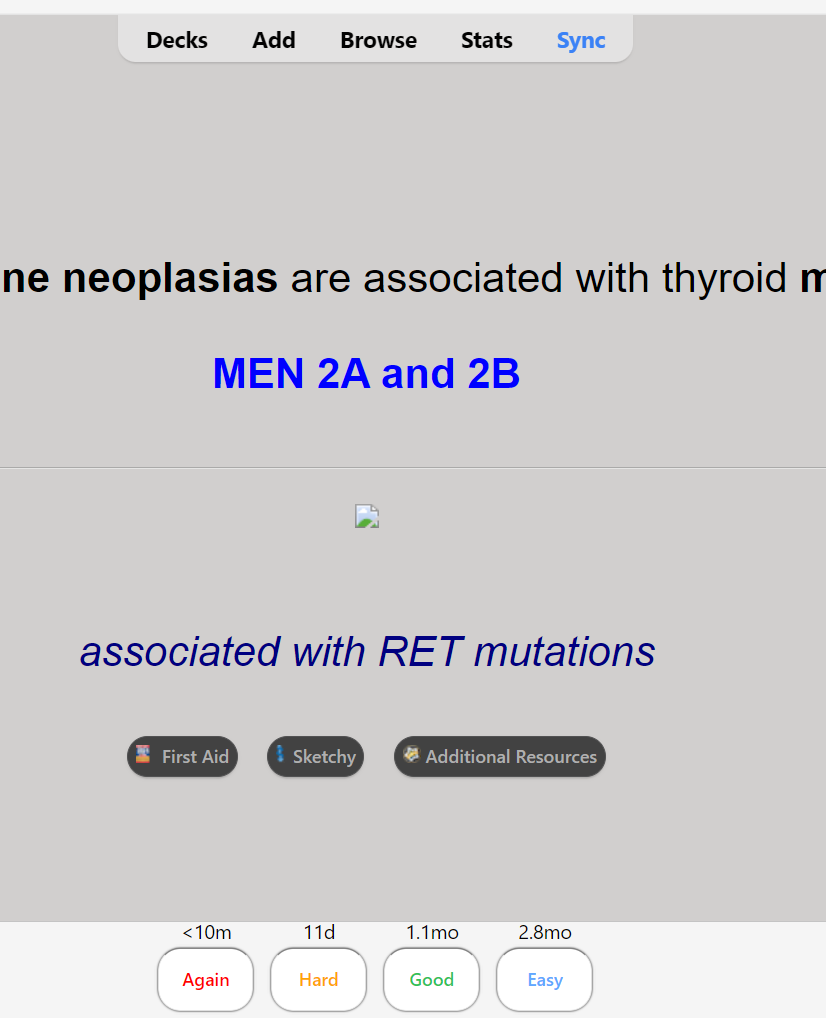 Decks Add Browse Stats Sync

ne neoplasias are associated with thyroid m

MEN 2A and 2B

associated with RET mutations

First Aid Sketchy Additional Resources

<10m 11d 1.1mo 2.8mo

Again Hard Good Easy